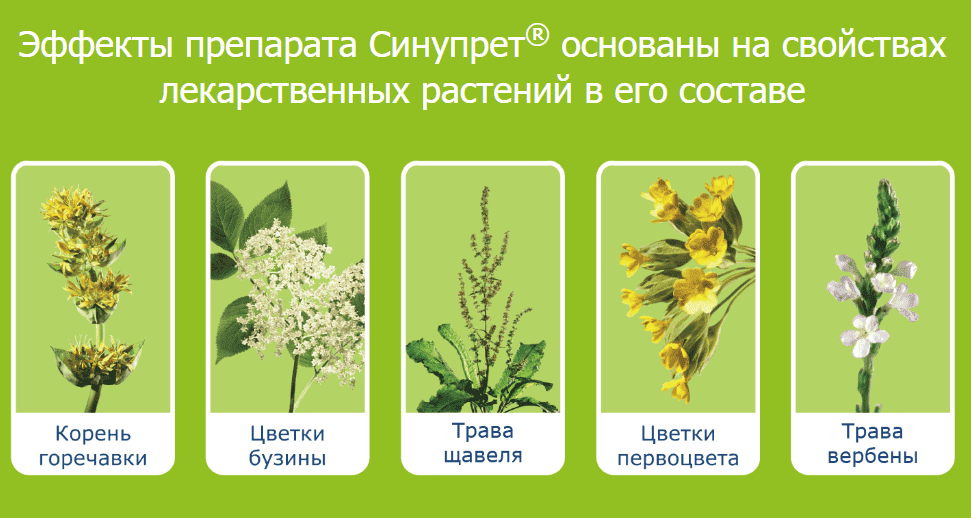 Эффекты препарата Синупрет® основаны на свойствах лекарственных растений в его составе

Корень горечавки

Цветки бузины

Трава щавеля

Цветки первоцвета

Трава вербены